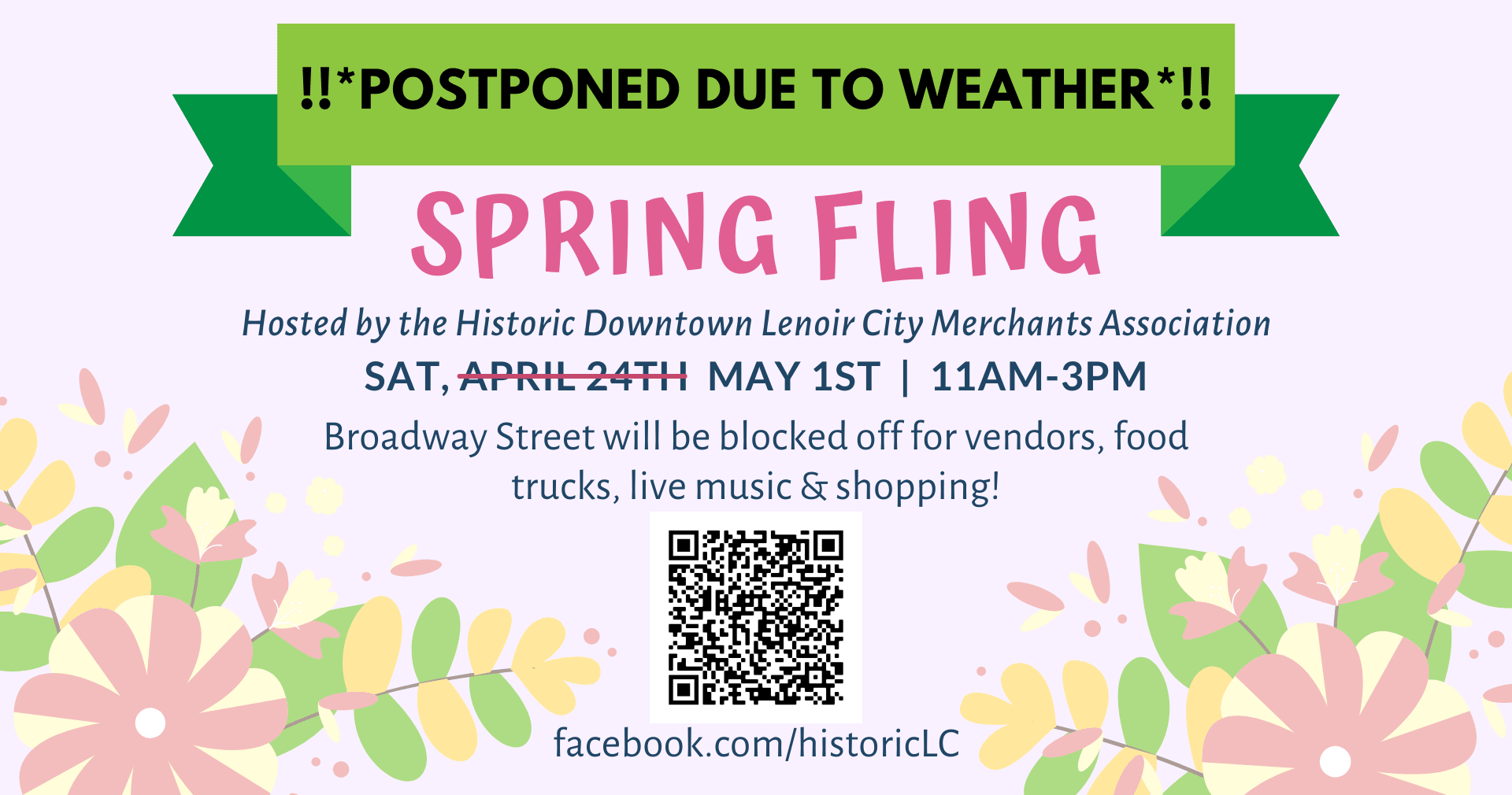 !!*POSTPONED DUE TO WEATHER*!!

SPRING FLING

Hosted by the Historic Downtown Lenoir City Merchants Association

SAT, ~~APRIL 24TH~~ MAY 1ST | 11AM-3PM

Broadway Street will be blocked off for vendors, food trucks, live music & shopping!

facebook.com/historicLC